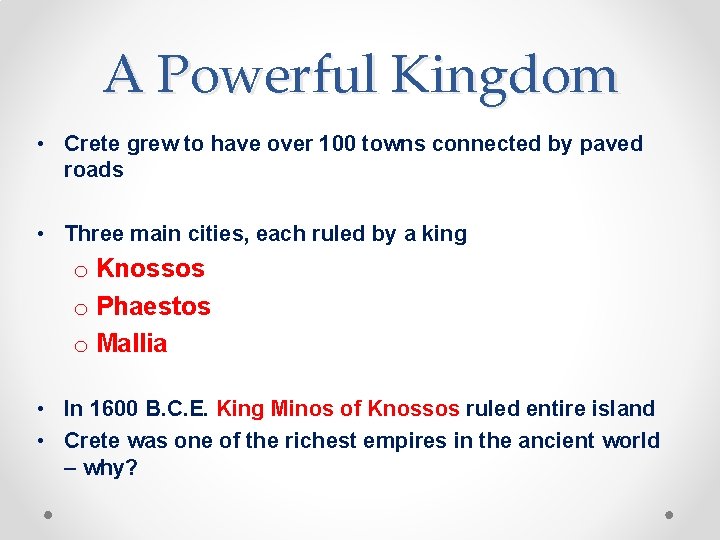 A Powerful Kingdom

• Crete grew to have over 100 towns connected by paved roads

• Three main cities, each ruled by a king
  o Knossos
  o Phaestos
  o Mallia

• In 1600 B.C.E. King Minos of Knossos ruled entire island
• Crete was one of the richest empires in the ancient world – why?